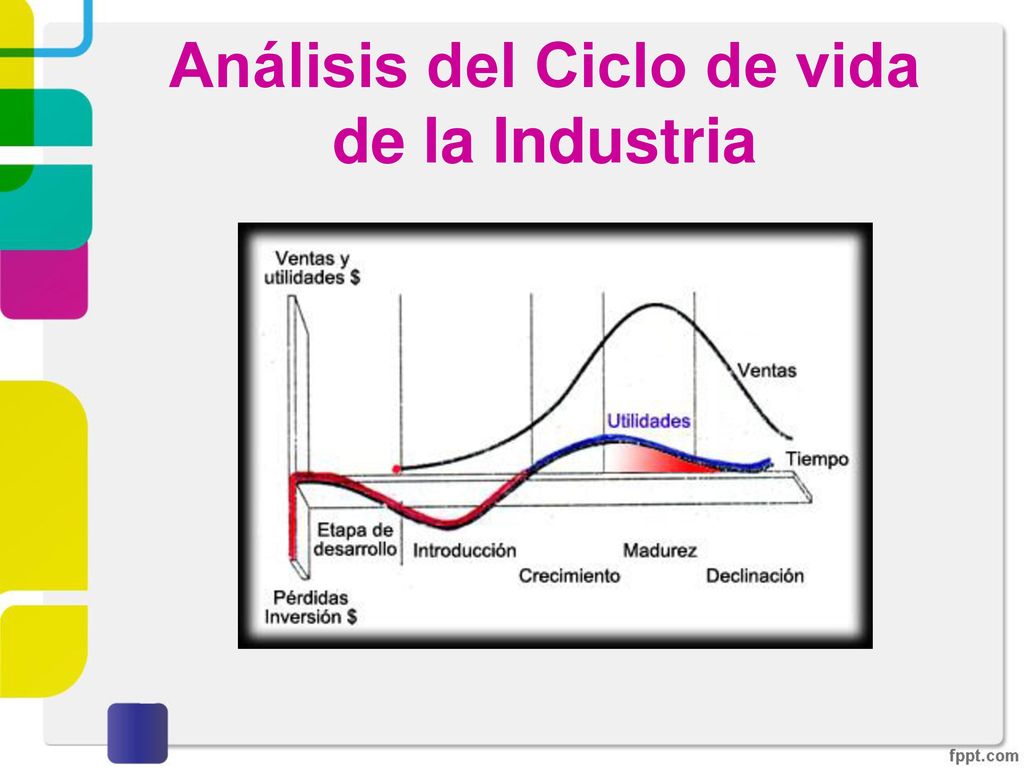 Análisis del Ciclo de vida de la Industria

Ventas y utilidades $

Ventas

Utilidades

Tiempo

Etapa de desarrollo

Introducción

Crecimiento

Madurez

Declinación

Pérdidas Inversión $

fppt.com